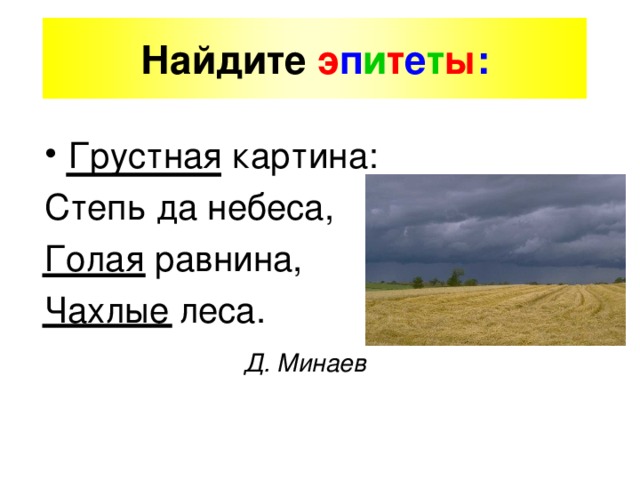 Найдите эпитеты:

• Грустная картина:
Степь да небеса,
Голая равнина,
Чахлые леса.

Д. Минаев